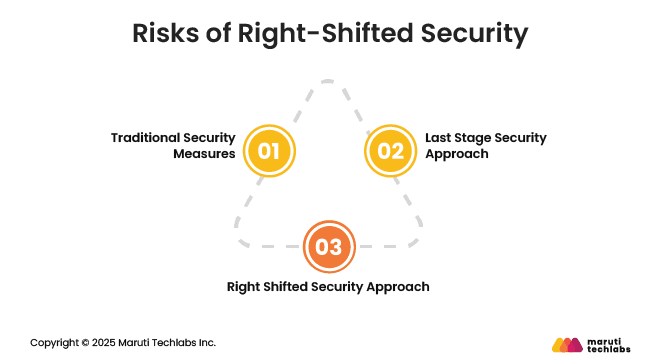 Risks of Right-Shifted Security

Traditional Security Measures

01

02

Last Stage Security Approach

03

Right Shifted Security Approach

Copyright © 2025 Maruti Techlabs Inc.

maruti techlabs